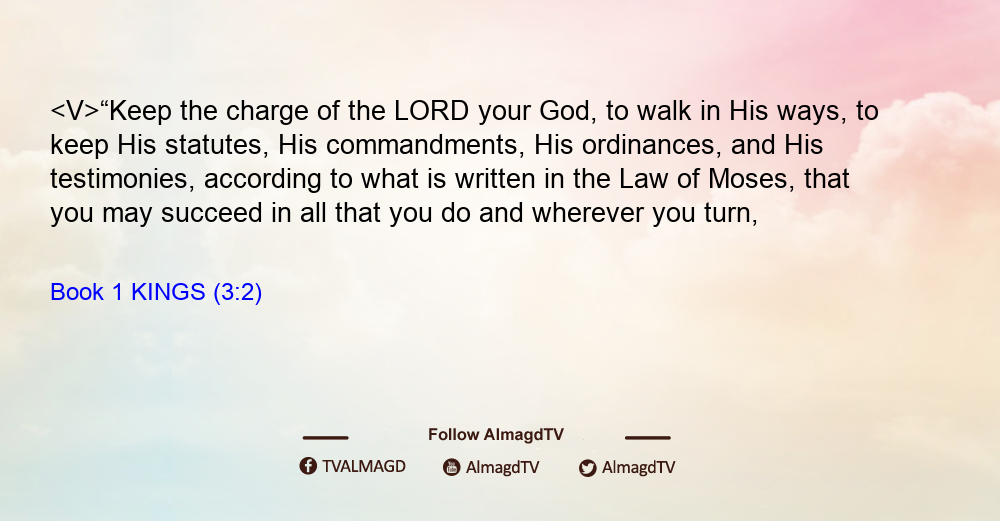 <V>“Keep the charge of the LORD your God, to walk in His ways, to keep His statutes, His commandments, His ordinances, and His testimonies, according to what is written in the Law of Moses, that you may succeed in all that you do and wherever you turn,

Book 1 KINGS (3:2)

Follow AlmagdTV

TVALMAGD AlmagdTV AlmagdTV